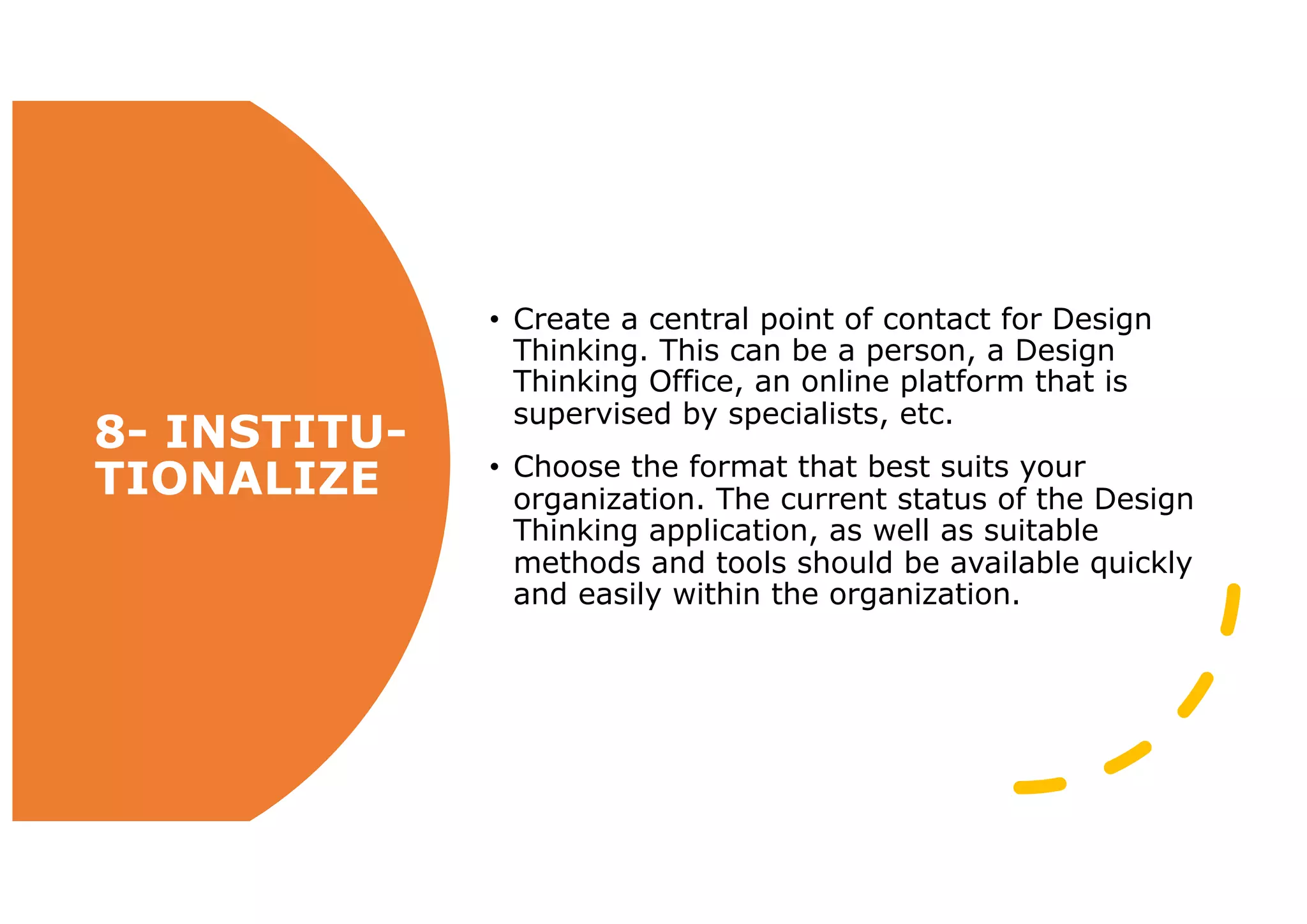 8- INSTITUTIONALIZE

• Create a central point of contact for Design Thinking. This can be a person, a Design Thinking Office, an online platform that is supervised by specialists, etc.

• Choose the format that best suits your organization. The current status of the Design Thinking application, as well as suitable methods and tools should be available quickly and easily within the organization.